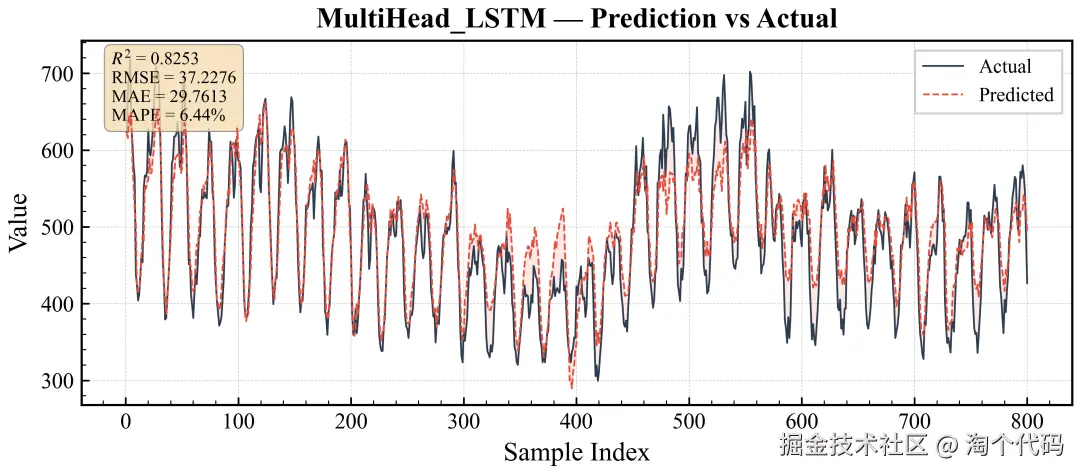 MultiHead_LSTM — Prediction vs Actual

$R^2 = 0.8253$
RMSE = 37.2276
MAE = 29.7613
MAPE = 6.44%

Actual
Predicted

Value

700
600
500
400
300

0
100
200
300
400
500
600
700
800

Sample Index

掘金技术社区 @ 淘个代码